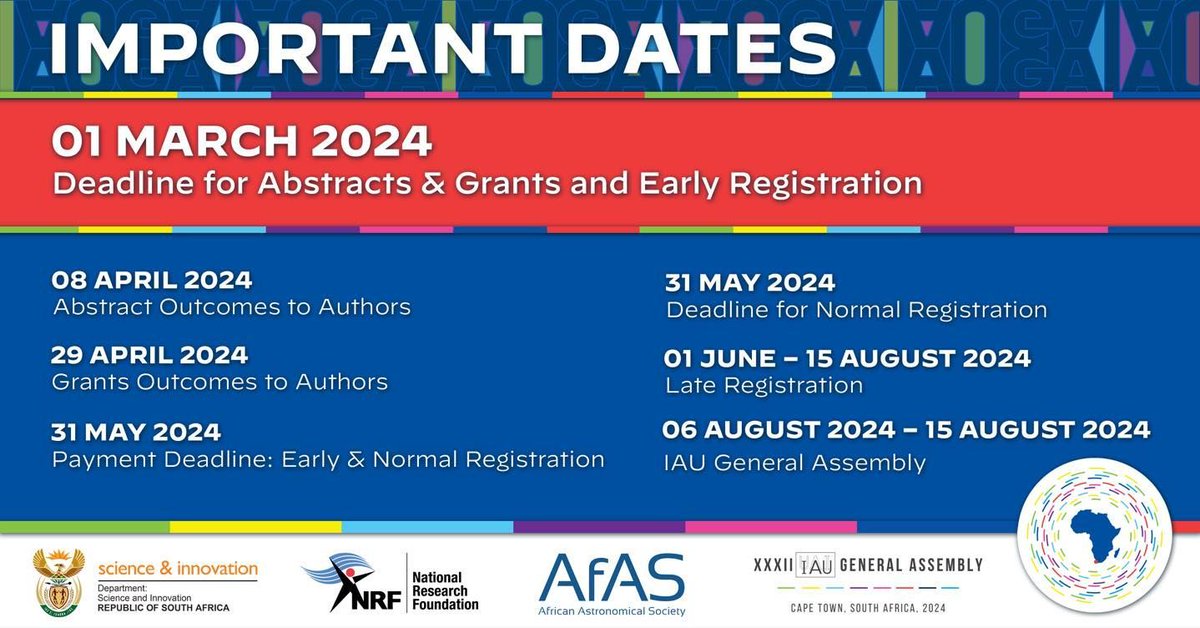 IMPORTANT DATES

01 MARCH 2024
Deadline for Abstracts & Grants and Early Registration

08 APRIL 2024
Abstract Outcomes to Authors

29 APRIL 2024
Grants Outcomes to Authors

31 MAY 2024
Payment Deadline: Early & Normal Registration

31 MAY 2024
Deadline for Normal Registration

01 JUNE – 15 AUGUST 2024
Late Registration

06 AUGUST 2024 – 15 AUGUST 2024
IAU General Assembly

science & innovation
Department:
Science and Innovation
REPUBLIC OF SOUTH AFRICA

NRF National Research Foundation

AfAS
African Astronomical Society

XXXII IAU GENERAL ASSEMBLY
CAPE TOWN, SOUTH AFRICA, 2024